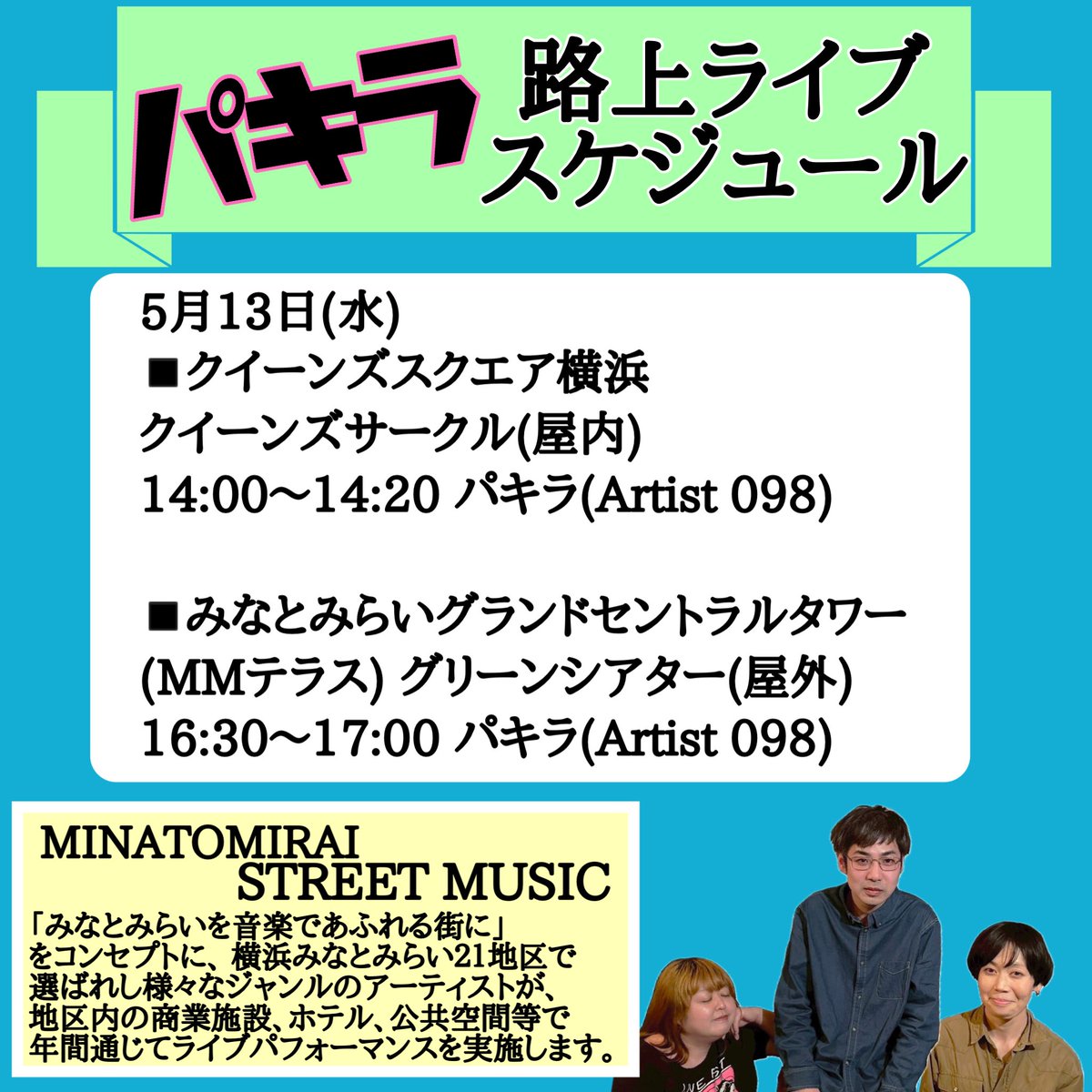 パキラ 路上ライブ スケジュール

5月13日(水)
■クイーンズスクエア横浜
クイーンズサークル(屋内)
14:00〜14:20 パキラ(Artist 098)

■みなとみらいグランドセントラルタワー
(MMテラス) グリーンシアター(屋外)
16:30〜17:00 パキラ(Artist 098)

MINATOMIRAI STREET MUSIC
「みなとみらいを音楽であふれる街に」をコンセプトに、横浜みなとみらい21地区で選ばれし様々なジャンルのアーティストが、地区内の商業施設、ホテル、公共空間等で年間通じてライブパフォーマンスを実施します。